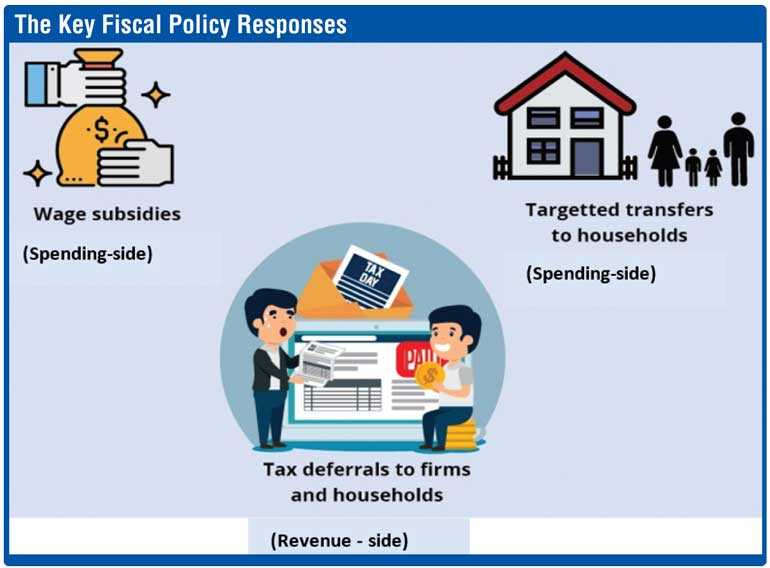 The Key Fiscal Policy Responses

$

Wage subsidies

(Spending-side)

Targetted transfers to households

(Spending-side)

TAX DAY

PAID

$

Tax deferrals to firms and households

(Revenue - side)